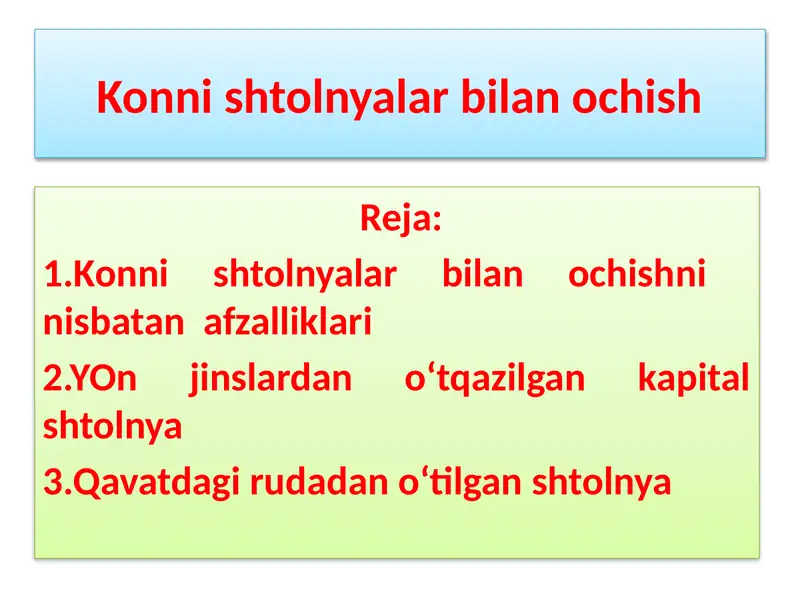 Konni shtolnyalar bilan ochish

Reja:

1.Konni shtolnyalar bilan ochishni nisbatan afzalliklari

2.YOn jinslardan o‘tqazilgan kapital shtolnya

3.Qavatdagi rudadan o‘tilgan shtolnya